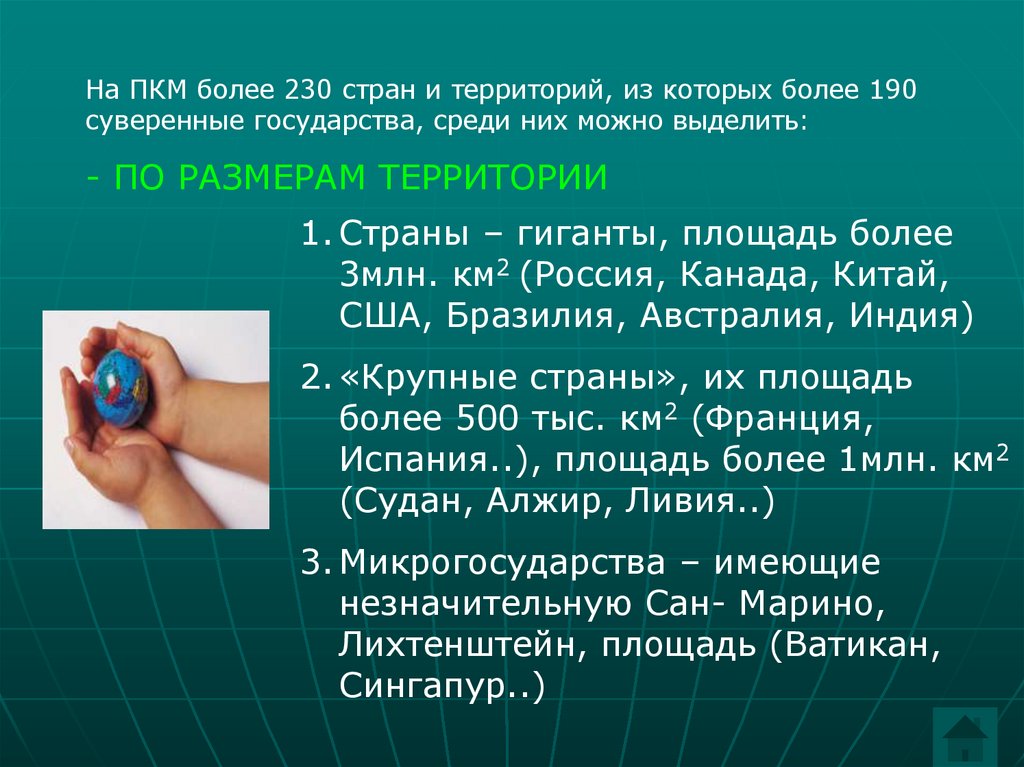 На ПКМ более 230 стран и территорий, из которых более 190 суверенные государства, среди них можно выделить:

- ПО РАЗМЕРАМ ТЕРРИТОРИИ

1. Страны – гиганты, площадь более 3млн. км$^2$ (Россия, Канада, Китай, США, Бразилия, Австралия, Индия)

2. «Крупные страны», их площадь более 500 тыс. км$^2$ (Франция, Испания..), площадь более 1млн. км$^2$ (Судан, Алжир, Ливия..)

3. Микрогосударства – имеющие незначительную Сан- Марино, Лихтенштейн, площадь (Ватикан, Сингапур..)